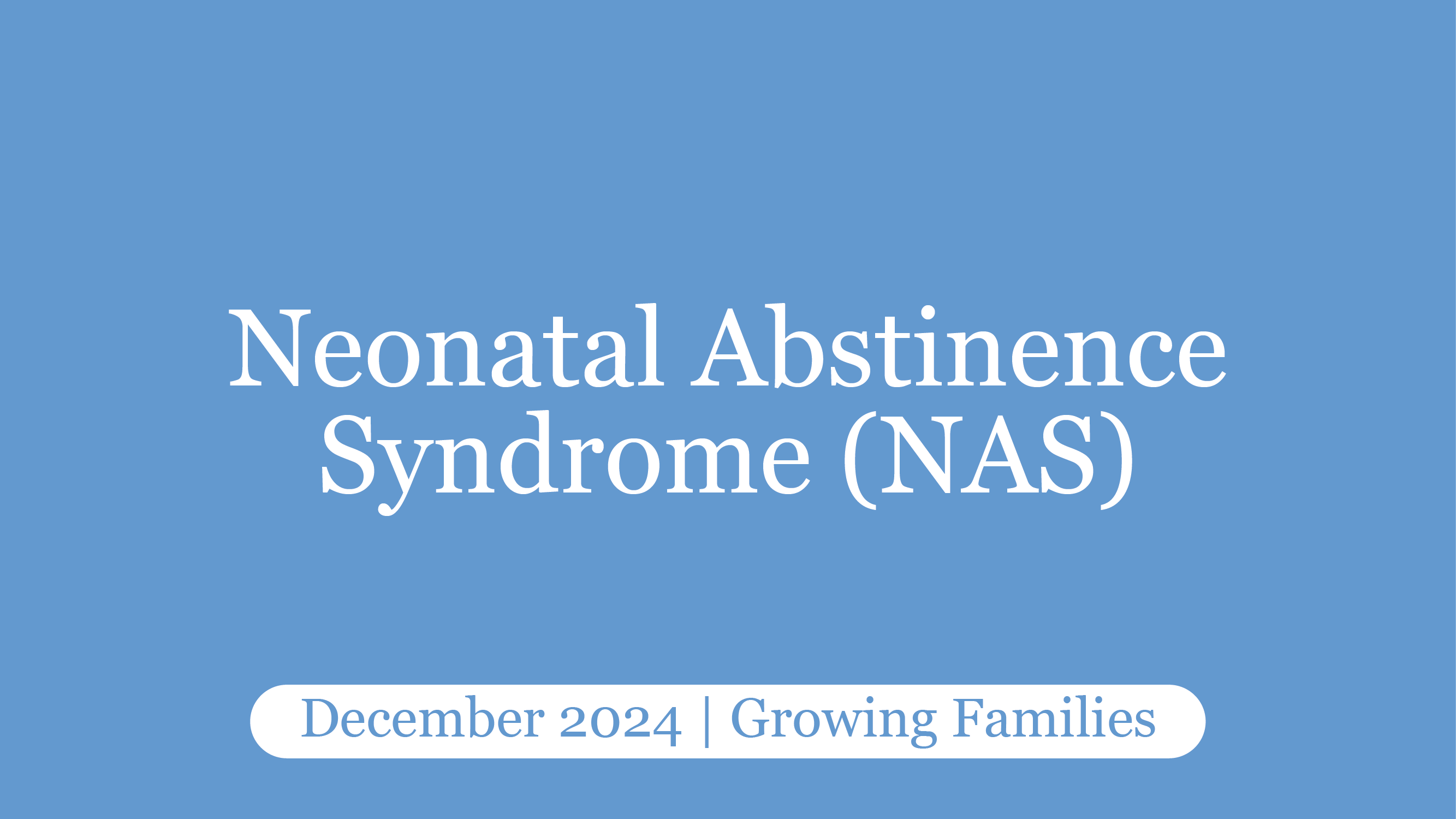 Neonatal Abstinence Syndrome (NAS)

December 2024 | Growing Families